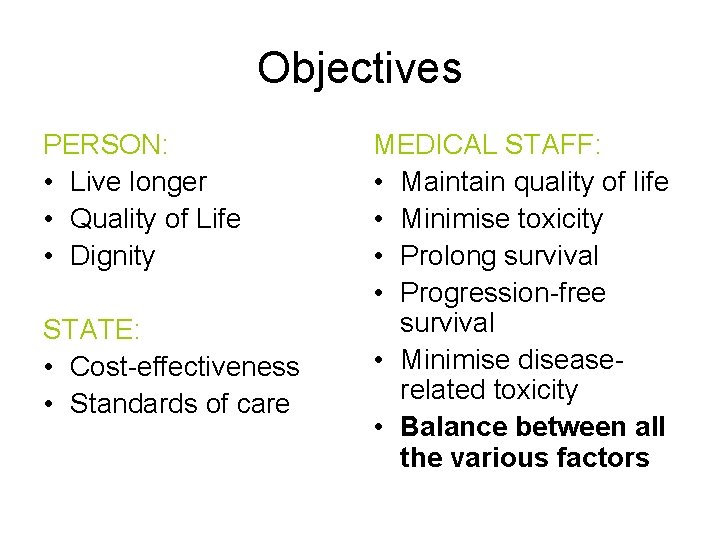 Objectives

PERSON:
• Live longer
• Quality of Life
• Dignity

STATE:
• Cost-effectiveness
• Standards of care

MEDICAL STAFF:
• Maintain quality of life
• Minimise toxicity
• Prolong survival
• Progression-free survival
• Minimise disease-related toxicity
• Balance between all the various factors